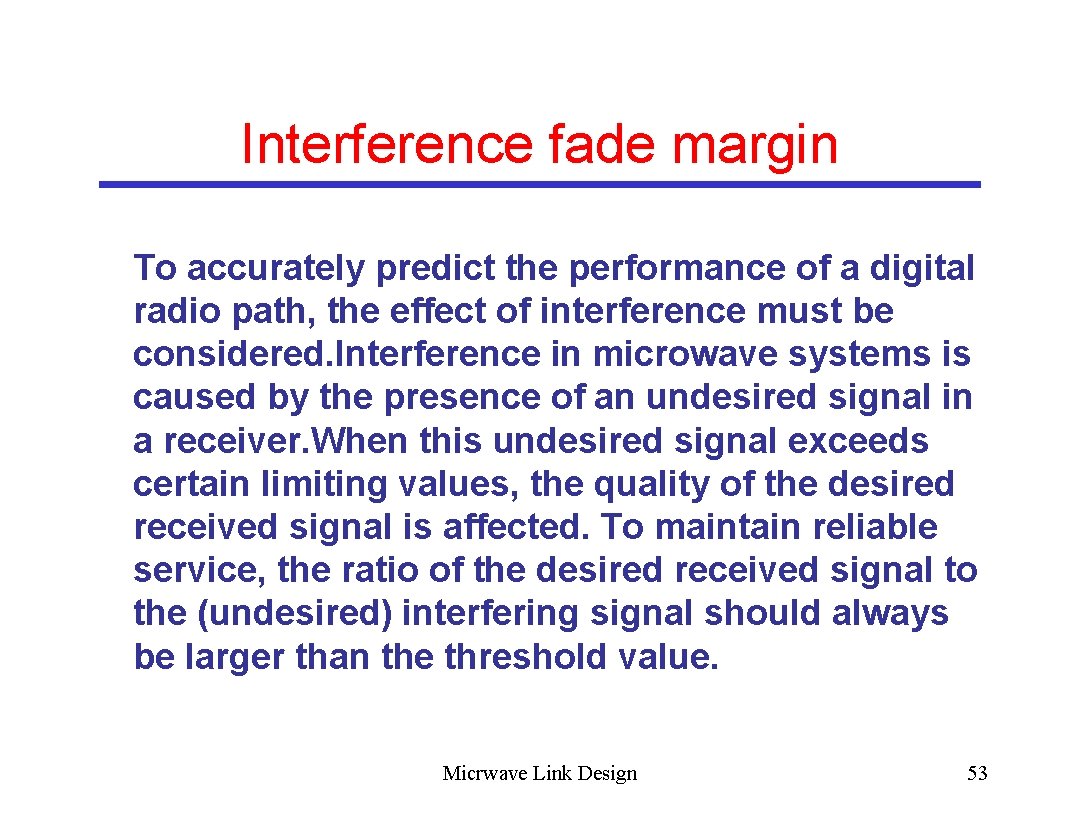 Interference fade margin

To accurately predict the performance of a digital radio path, the effect of interference must be considered.Interference in microwave systems is caused by the presence of an undesired signal in a receiver.When this undesired signal exceeds certain limiting values, the quality of the desired received signal is affected. To maintain reliable service, the ratio of the desired received signal to the (undesired) interfering signal should always be larger than the threshold value.

Micrwave Link Design

53